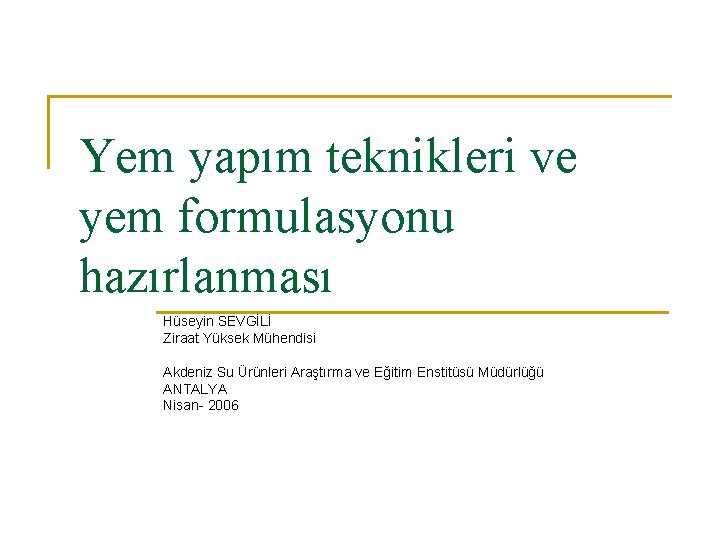 Yem yapım teknikleri ve yem formulasyonu hazırlanması

Hüseyin SEVGİLİ
Ziraat Yüksek Mühendisi

Akdeniz Su Ürünleri Araştırma ve Eğitim Enstitüsü Müdürlüğü
ANTALYA
Nisan- 2006